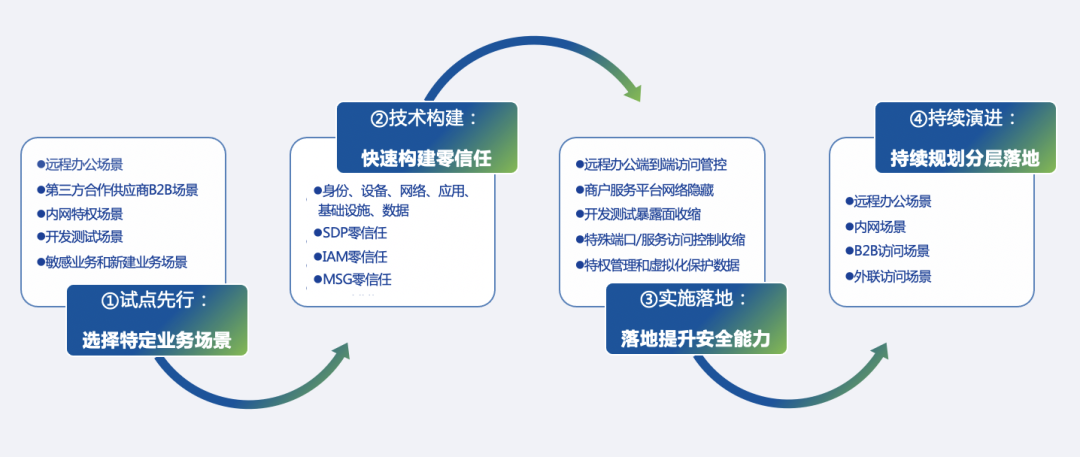 ●远程办公场景
●第三方合作供应商B2B场景
●内网特权场景
●开发测试场景
●敏感业务和新建业务场景

①试点先行：
选择特定业务场景

②技术构建：
快速构建零信任

●身份、设备、网络、应用、基础设施、数据
●SDP零信任
●IAM零信任
●MSG零信任

●远程办公端到端访问管控
●商户服务平台网络隐藏
●开发测试暴露面收缩
●特殊端口/服务访问控制收缩
●特权管理和虚拟化保护数据

③实施落地：
落地提升安全能力

④持续演进：
持续规划分层落地

●远程办公场景
●内网场景
●B2B访问场景
●外联访问场景